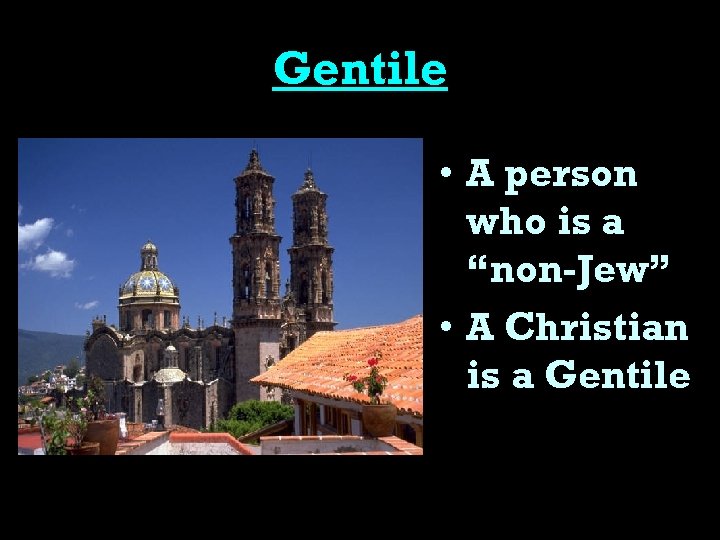 Gentile

• A person who is a “non-Jew”
• A Christian is a Gentile